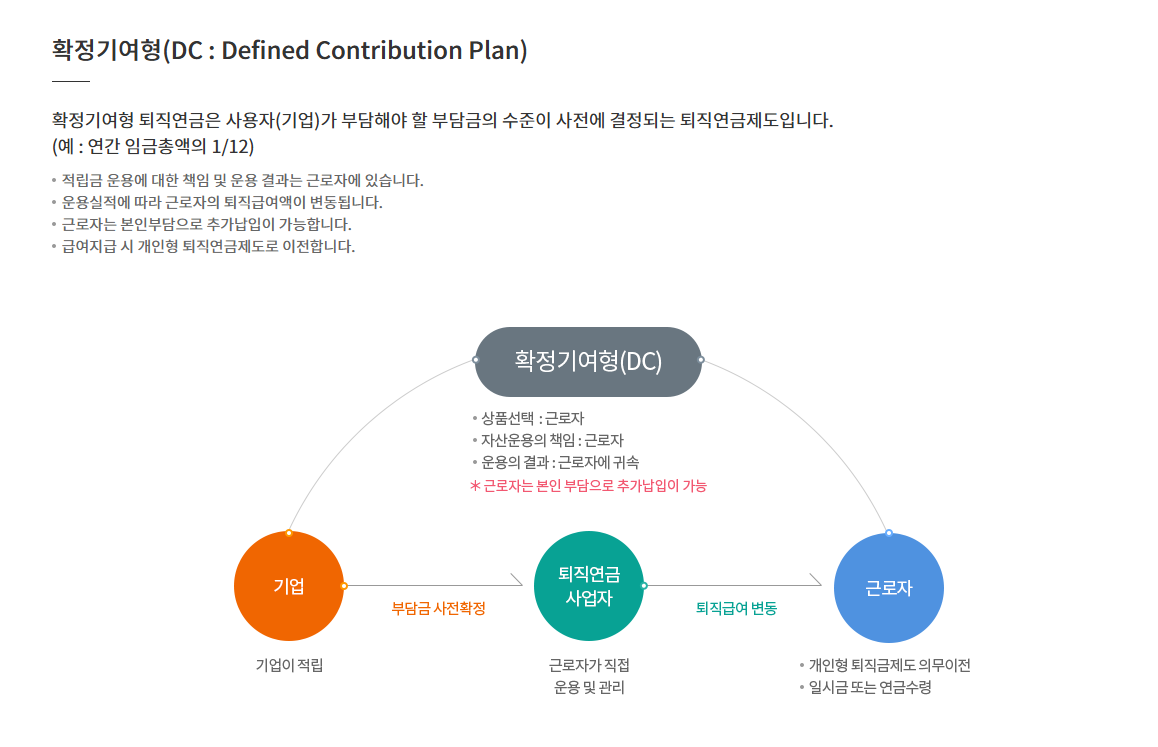 확정기여형(DC : Defined Contribution Plan)

확정기여형 퇴직연금은 사용자(기업)가 부담해야 할 부담금의 수준이 사전에 결정되는 퇴직연금제도입니다.
(예 : 연간 임금총액의 1/12)

• 적립금 운용에 대한 책임 및 운용 결과는 근로자에 있습니다.
• 운용실적에 따라 근로자의 퇴직급여액이 변동됩니다.
• 근로자는 본인부담으로 추가납입이 가능합니다.
• 급여지급 시 개인형 퇴직연금제도로 이전합니다.

확정기여형(DC)

• 상품선택 : 근로자
• 자산운용의 책임 : 근로자
• 운용의 결과 : 근로자에 귀속
* 근로자는 본인 부담으로 추가납입이 가능

기업

부담금 사전확정

퇴직연금 사업자

퇴직급여 변동

근로자

기업이 적립

근로자가 직접 운용 및 관리

• 개인형 퇴직금제도 의무이전
• 일시금 또는 연금수령